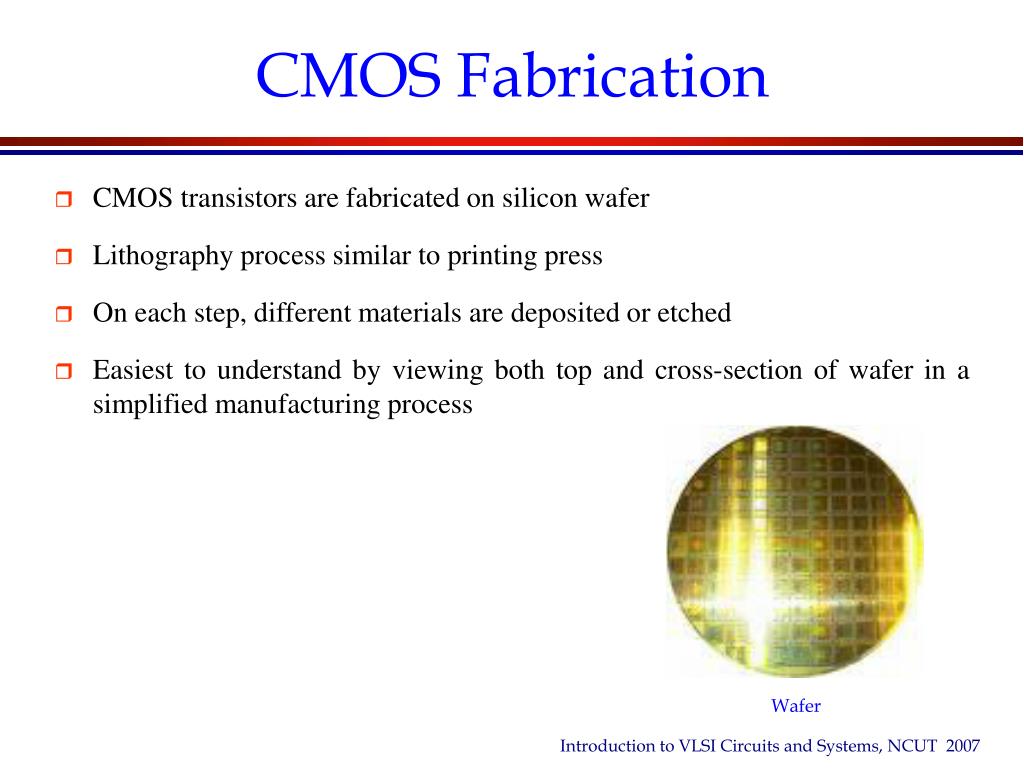 CMOS Fabrication

CMOS transistors are fabricated on silicon wafer

Lithography process similar to printing press

On each step, different materials are deposited or etched

Easiest to understand by viewing both top and cross-section of wafer in a simplified manufacturing process

Wafer

Introduction to VLSI Circuits and Systems, NCUT 2007